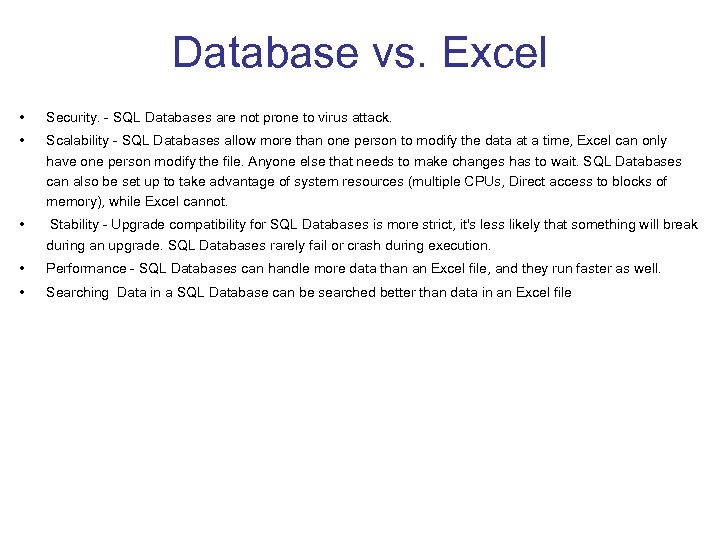 Database vs. Excel

• Security. - SQL Databases are not prone to virus attack.
• Scalability - SQL Databases allow more than one person to modify the data at a time, Excel can only have one person modify the file. Anyone else that needs to make changes has to wait. SQL Databases can also be set up to take advantage of system resources (multiple CPUs, Direct access to blocks of memory), while Excel cannot.
• Stability - Upgrade compatibility for SQL Databases is more strict, it's less likely that something will break during an upgrade. SQL Databases rarely fail or crash during execution.
• Performance - SQL Databases can handle more data than an Excel file, and they run faster as well.
• Searching Data in a SQL Database can be searched better than data in an Excel file